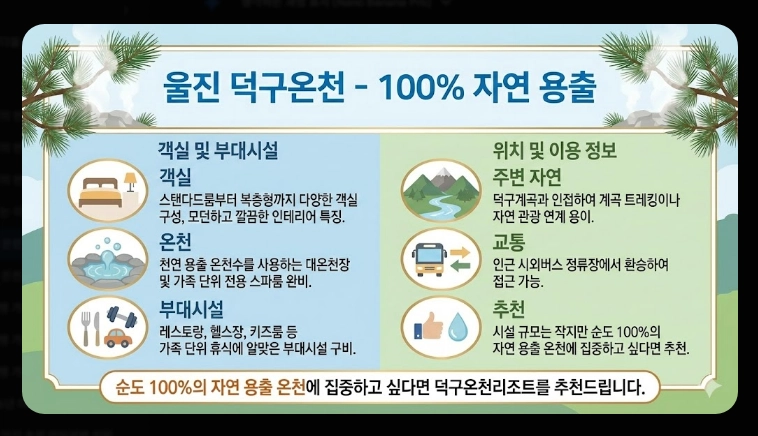 울진 덕구온천 - 100% 자연 용출

객실 및 부대시설

객실
스탠다드룸부터 복층형까지 다양한 객실 구성, 모던하고 깔끔한 인테리어 특징.

온천
천연 용출 온천수를 사용하는 대온천장 및 가족 단위 전용 스파룸 완비.

부대시설
레스토랑, 헬스장, 키즈룸 등 가족 단위 휴식에 알맞은 부대시설 구비.

위치 및 이용 정보

주변 자연
덕구계곡과 인접하여 계곡 트레킹이나 자연 관광 연계 용이.

교통
인근 시외버스 정류장에서 환승하여 접근 가능.

추천
시설 규모는 작지만 순도 100%의 자연 용출 온천에 집중하고 싶다면 추천.

순도 100%의 자연 용출 온천에 집중하고 싶다면 덕구온천리조트를 추천드립니다.